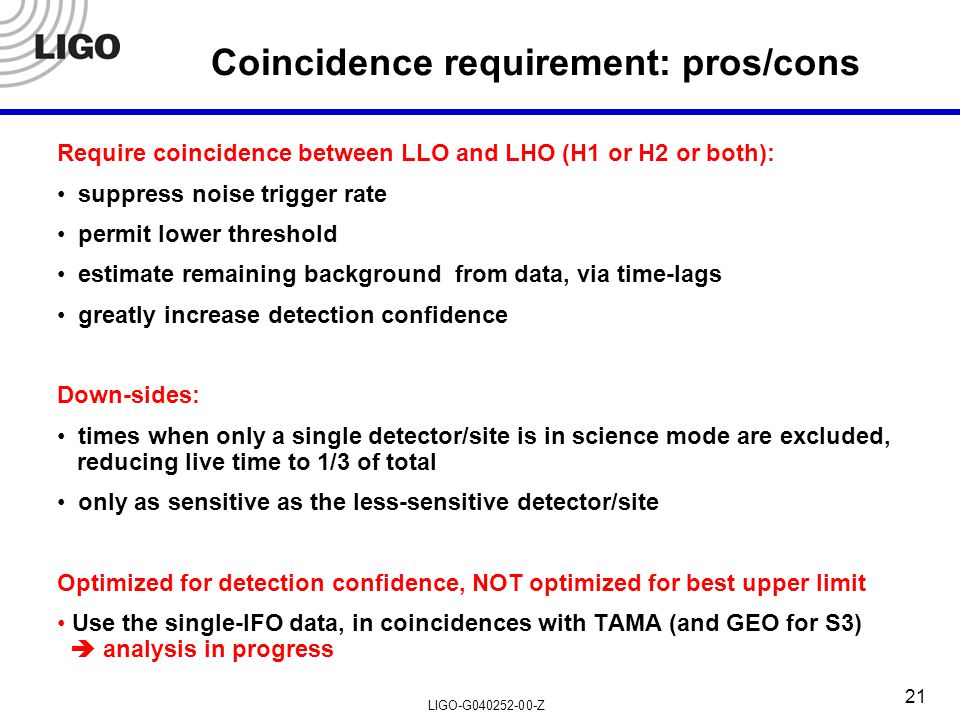 LIGO

Coincidence requirement: pros/cons

Require coincidence between LLO and LHO (H1 or H2 or both):

• suppress noise trigger rate

• permit lower threshold

• estimate remaining background from data, via time-lags

• greatly increase detection confidence

Down-sides:

• times when only a single detector/site is in science mode are excluded, reducing live time to 1/3 of total

• only as sensitive as the less-sensitive detector/site

Optimized for detection confidence, NOT optimized for best upper limit

• Use the single-IFO data, in coincidences with TAMA (and GEO for S3) ➔ analysis in progress

LIGO-G040252-00-Z

21